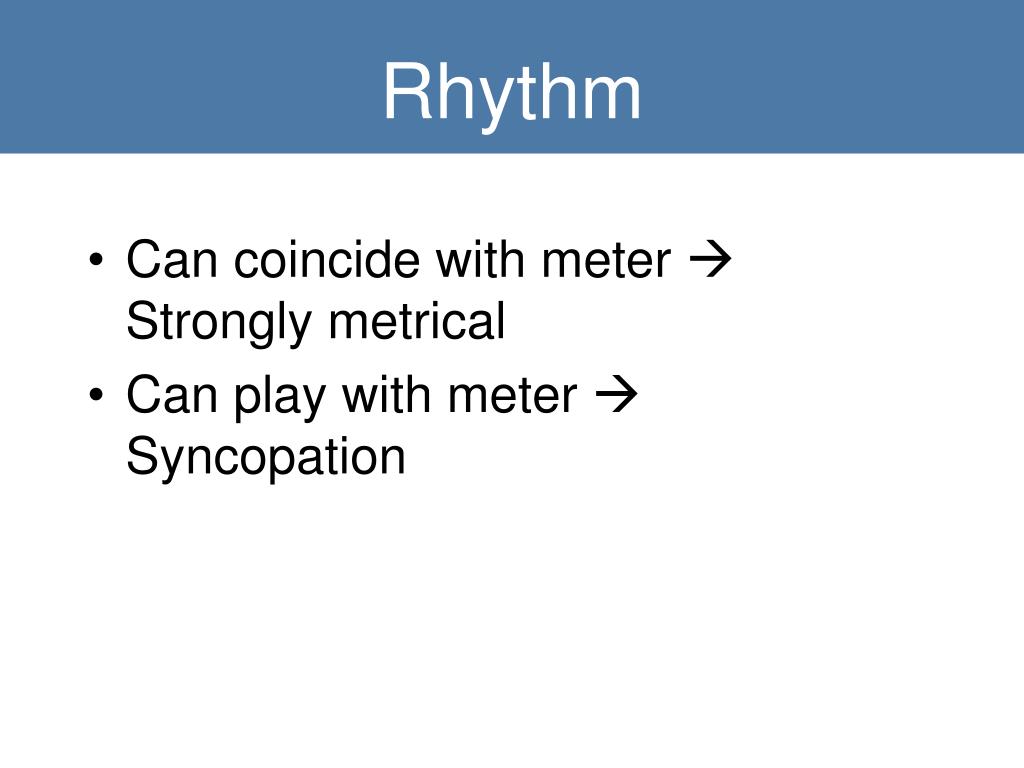 Rhythm

• Can coincide with meter → Strongly metrical
• Can play with meter → Syncopation